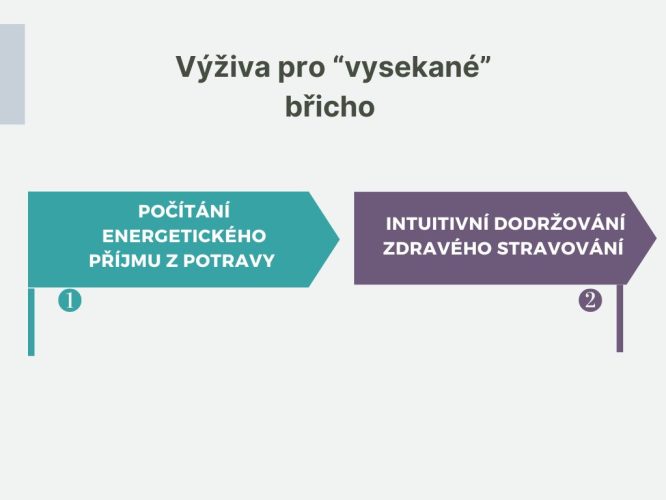 Výživa pro “vysekané” břicho

POČÍTÁNÍ ENERGETICKÉHO PŘÍJMU Z POTRAVY

1

INTUITIVNÍ DODRŽOVÁNÍ ZDRAVÉHO STRAVOVÁNÍ

2